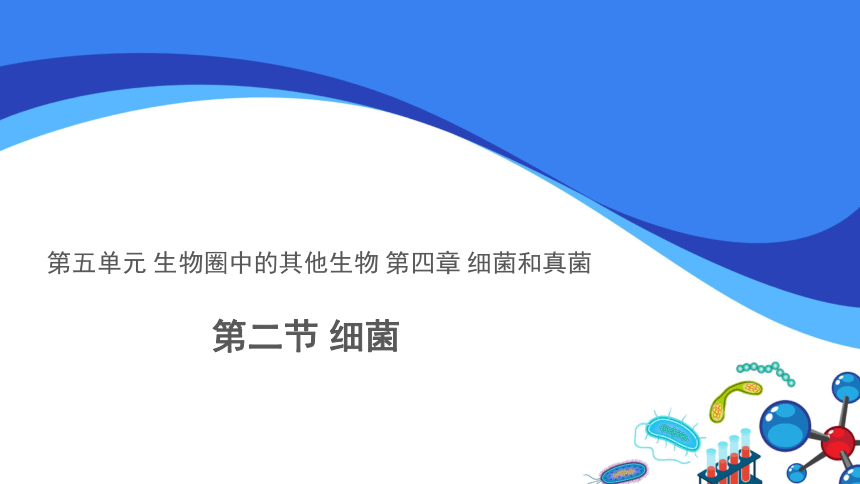 第五单元 生物圈中的其他生物 第四章 细菌和真菌

第二节 细菌